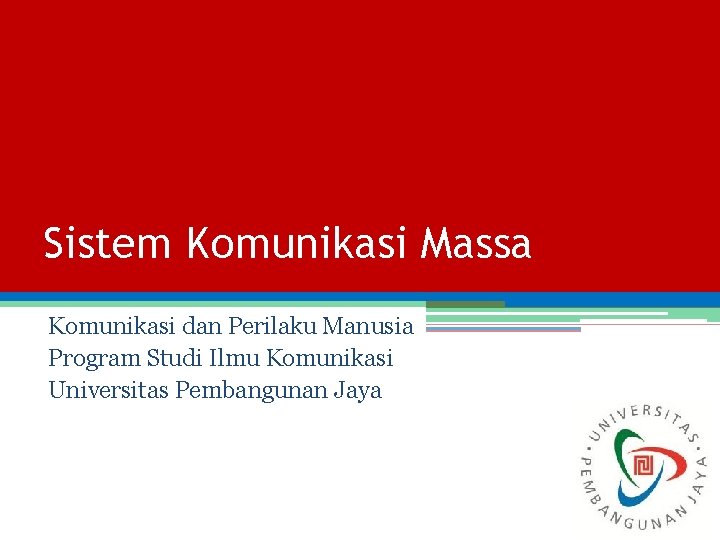 Sistem Komunikasi Massa

Komunikasi dan Perilaku Manusia
Program Studi Ilmu Komunikasi
Universitas Pembangunan Jaya

UNIVERSITAS PEMBANGUNAN JAYA